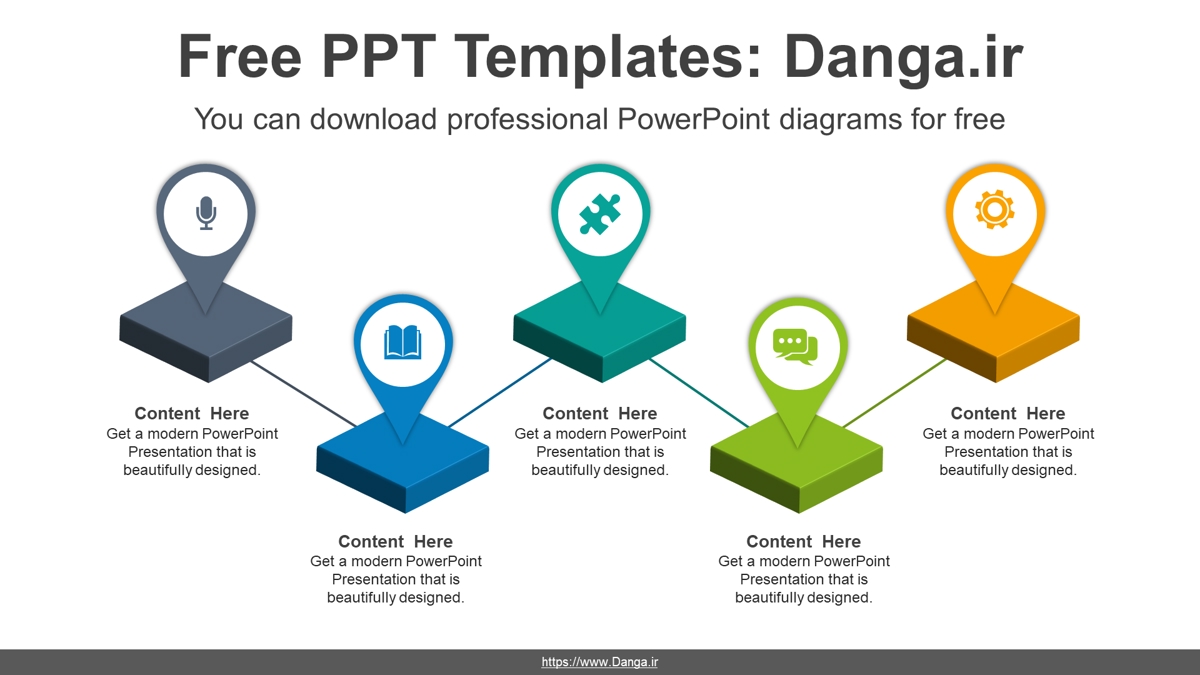 Free PPT Templates: Danga.ir

You can download professional PowerPoint diagrams for free

Content Here
Get a modern PowerPoint Presentation that is beautifully designed.

Content Here
Get a modern PowerPoint Presentation that is beautifully designed.

Content Here
Get a modern PowerPoint Presentation that is beautifully designed.

Content Here
Get a modern PowerPoint Presentation that is beautifully designed.

Content Here
Get a modern PowerPoint Presentation that is beautifully designed.

https://www.Danga.ir